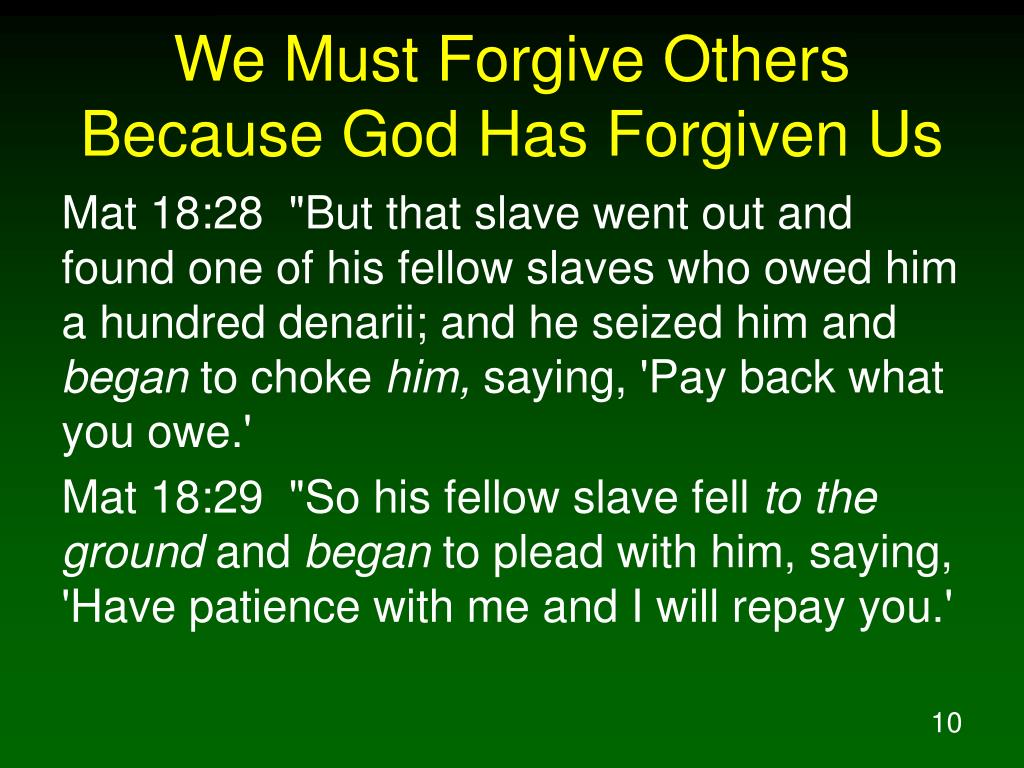 We Must Forgive Others Because God Has Forgiven Us

Mat 18:28 "But that slave went out and found one of his fellow slaves who owed him a hundred denarii; and he seized him and began to choke him, saying, 'Pay back what you owe.'

Mat 18:29 "So his fellow slave fell to the ground and began to plead with him, saying, 'Have patience with me and I will repay you.'

10